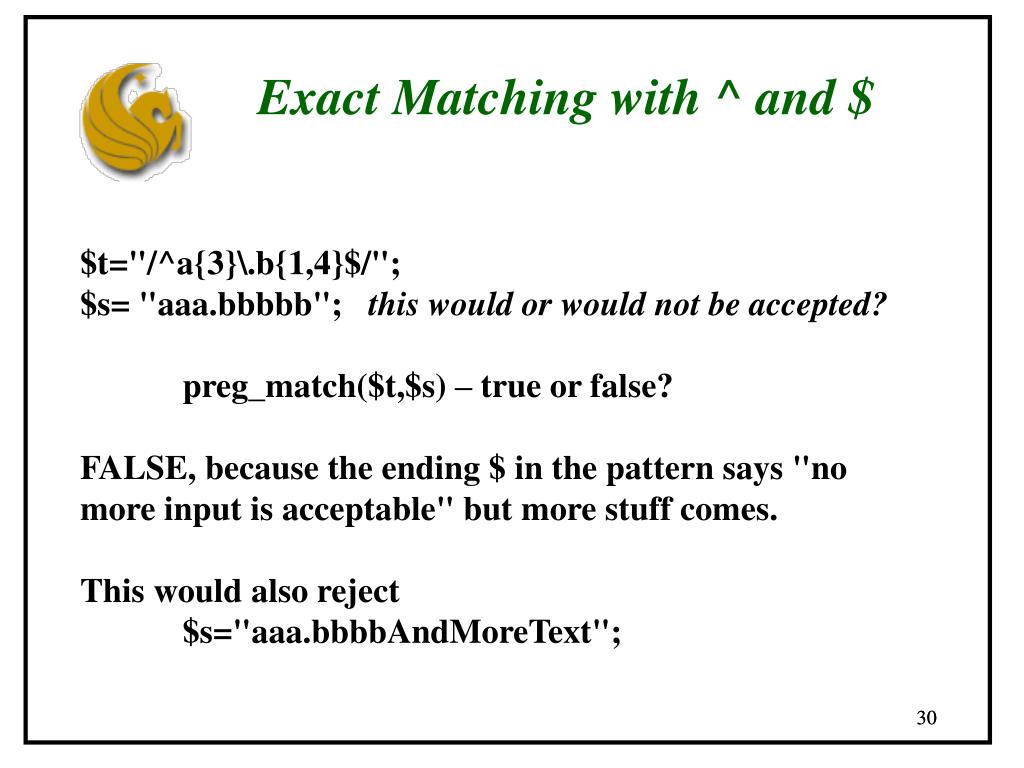 Exact Matching with ^ and $

$t="/^a{3}\.b{1,4}$/";
$s= "aaa.bbbbb"; this would or would not be accepted?

preg_match($t,$s) – true or false?

FALSE, because the ending $ in the pattern says "no more input is acceptable" but more stuff comes.

This would also reject
$s="aaa.bbbbAndMoreText";

30